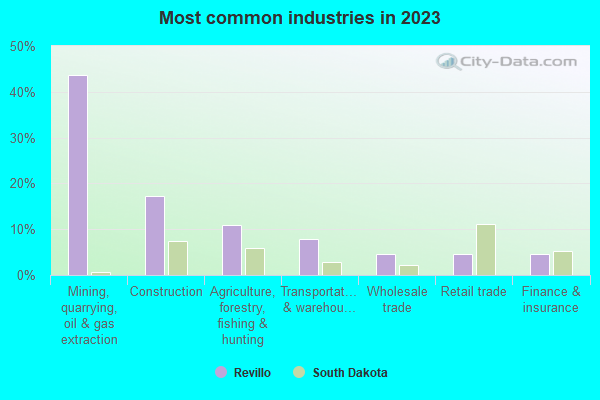 Most common industries in 2023

City-Data.com

50%
40%
30%
20%
10%
0%

Mining, quarrying, oil & gas extraction
Construction
Agriculture, forestry, fishing & hunting
Transportat… & warehou…
Wholesale trade
Retail trade
Finance & insurance

Revillo
South Dakota